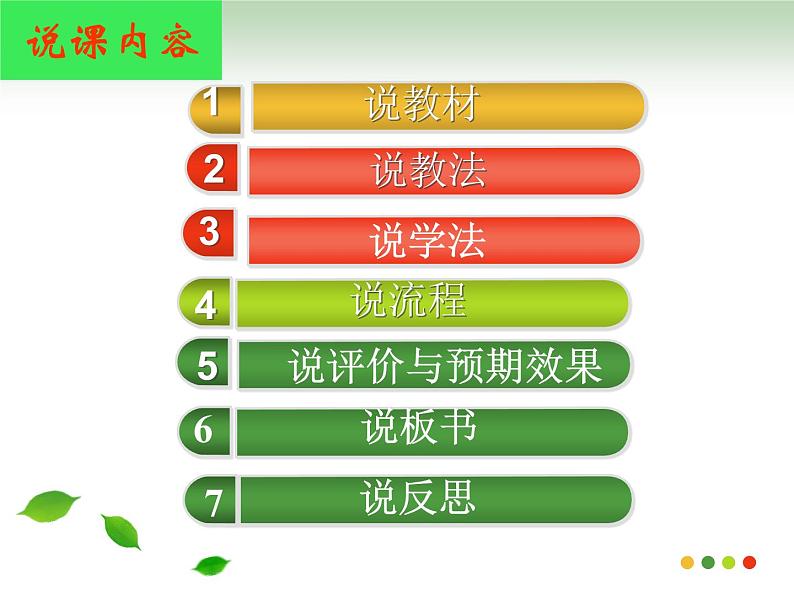 说课内容

1 说教材

2 说教法

3 说学法

4 说流程

5 说评价与预期效果

6 说板书

7 说反思